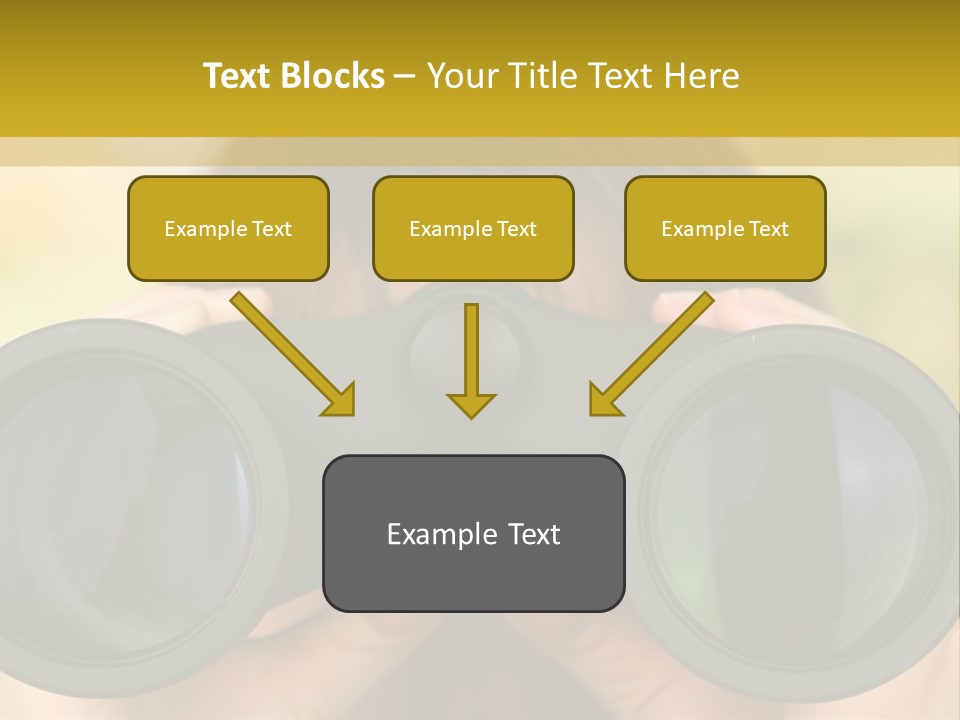 Text Blocks – Your Title Text Here

Example Text

Example Text

Example Text

Example Text